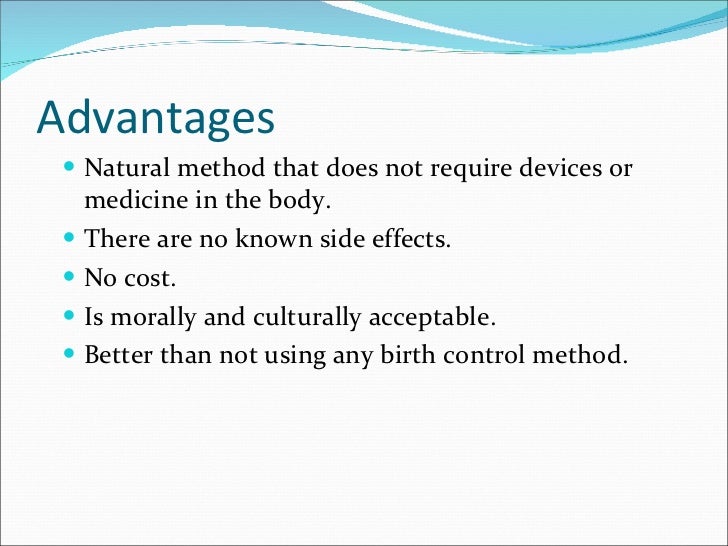 Advantages

- Natural method that does not require devices or medicine in the body.
- There are no known side effects.
- No cost.
- Is morally and culturally acceptable.
- Better than not using any birth control method.